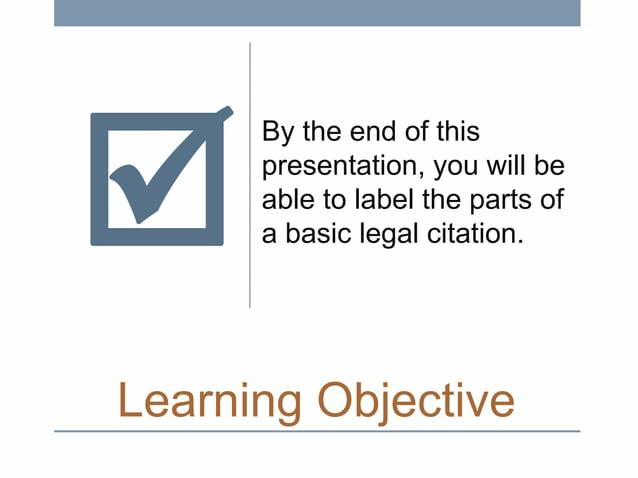 By the end of this presentation, you will be able to label the parts of a basic legal citation.

Learning Objective